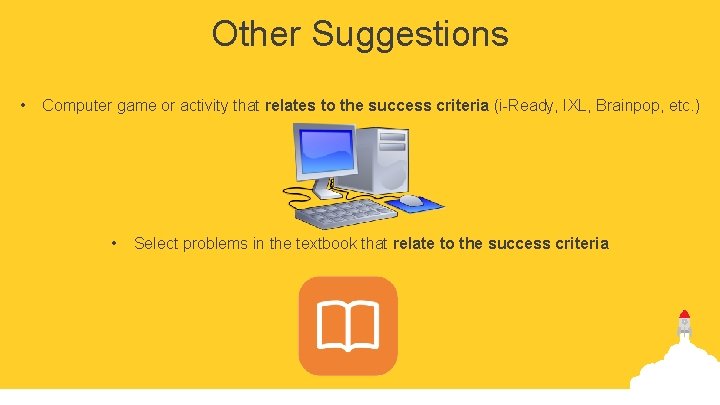 Other Suggestions

• Computer game or activity that relates to the success criteria (i-Ready, IXL, Brainpop, etc.)

• Select problems in the textbook that relate to the success criteria